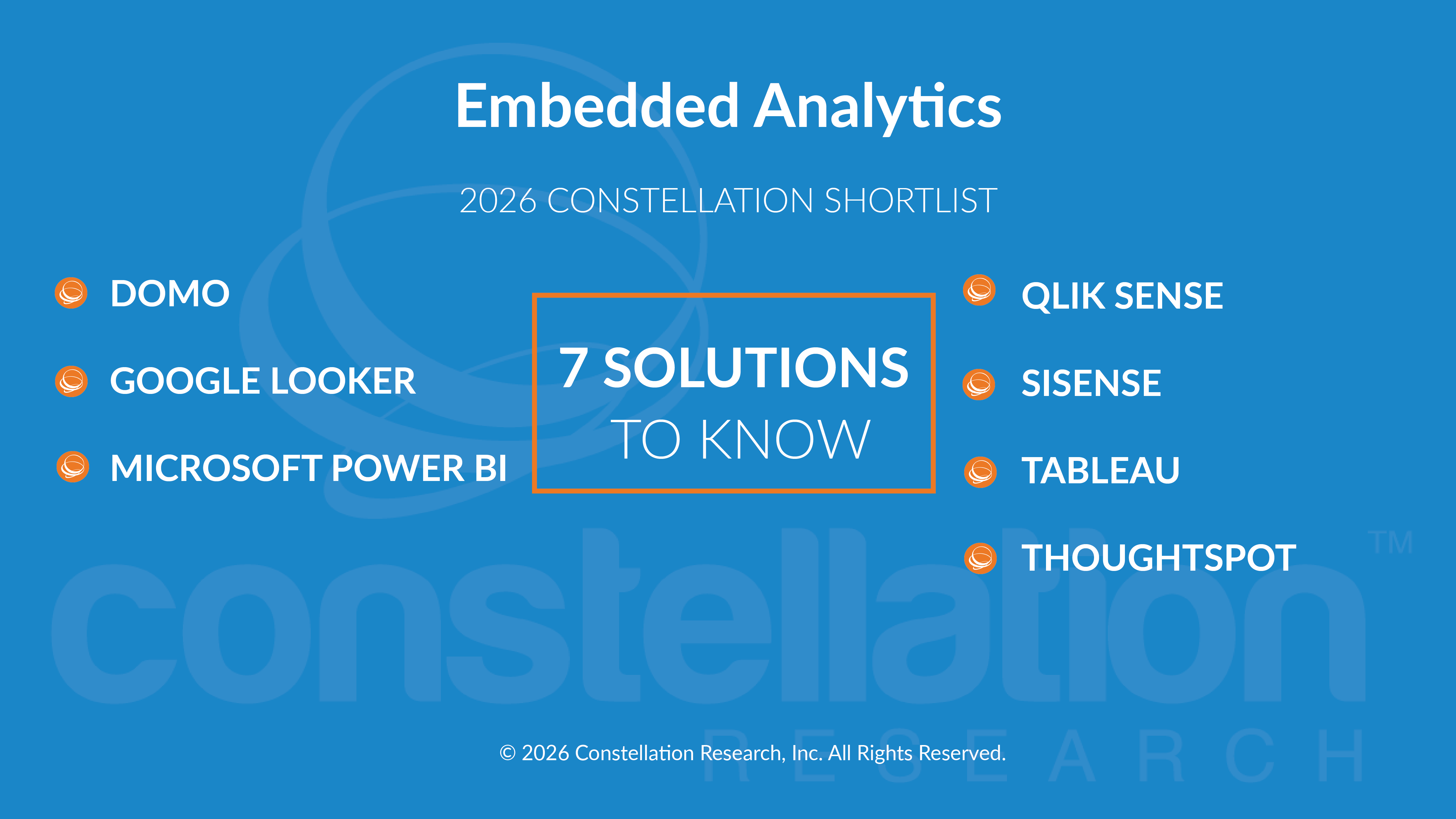 Embedded Analytics

2026 CONSTELLATION SHORTLIST

DOMO

GOOGLE LOOKER

MICROSOFT POWER BI

7 SOLUTIONS TO KNOW

QLIK SENSE

SISENSE

TABLEAU

THOUGHTSPOT

constellation™ RESEARCH

© 2026 Constellation Research, Inc. All Rights Reserved.